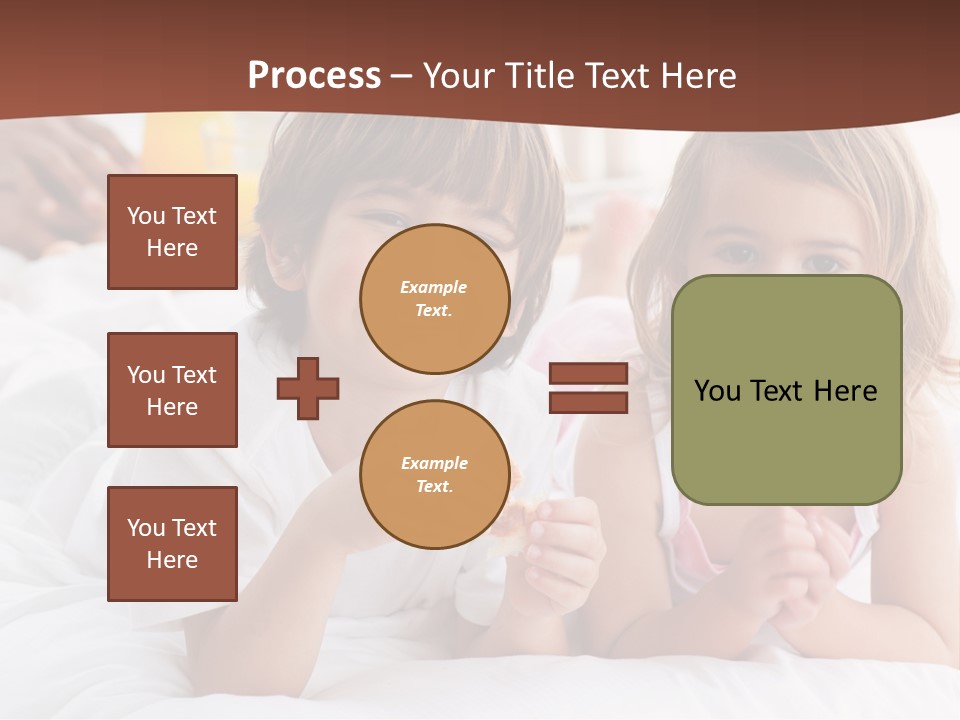 Process – Your Title Text Here

You Text Here

You Text Here

You Text Here

Example Text.

Example Text.

You Text Here